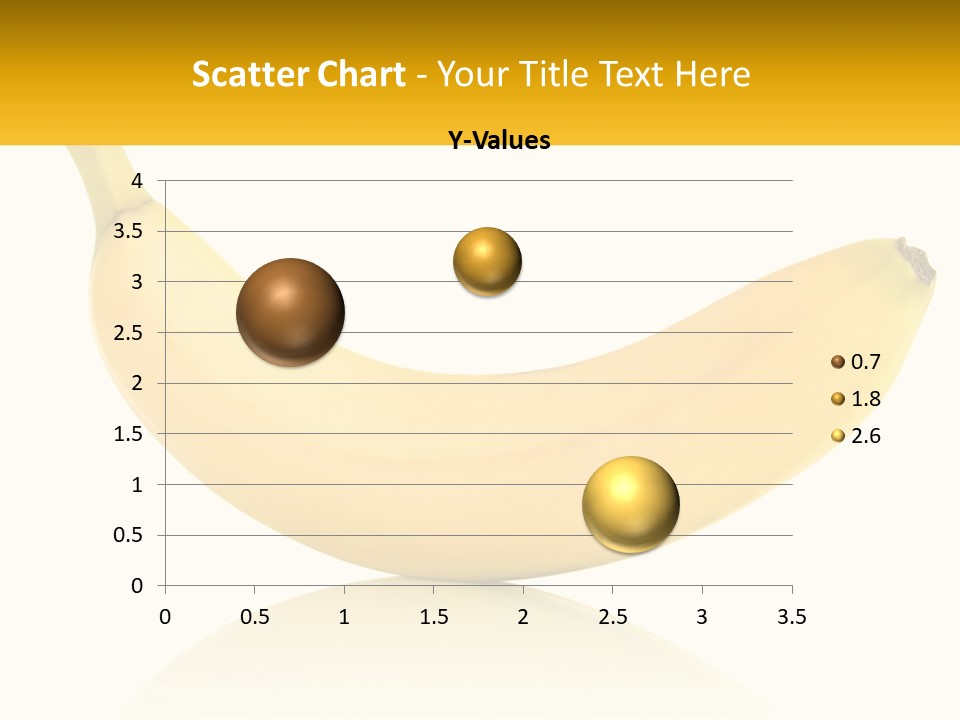 Scatter Chart - Your Title Text Here

Y-Values

4
3.5
3
2.5
2
1.5
1
0.5
0

0 0.5 1 1.5 2 2.5 3 3.5

0.7
1.8
2.6